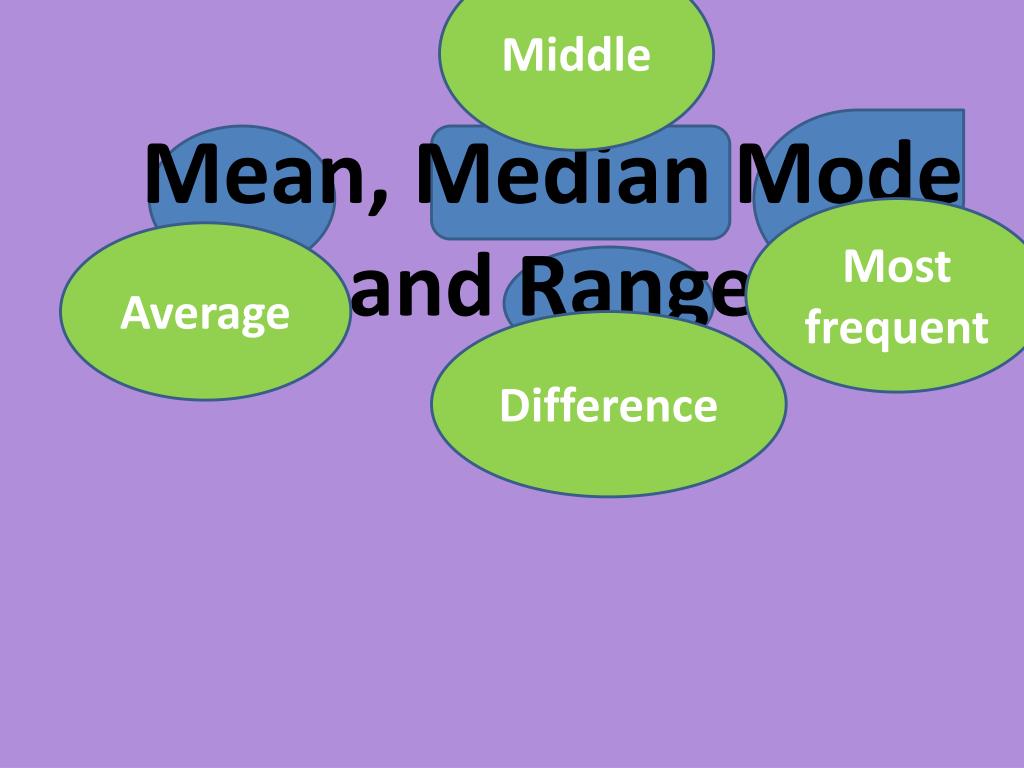 Middle

Mean, Median Mode and Range

Average

Most frequent

Difference